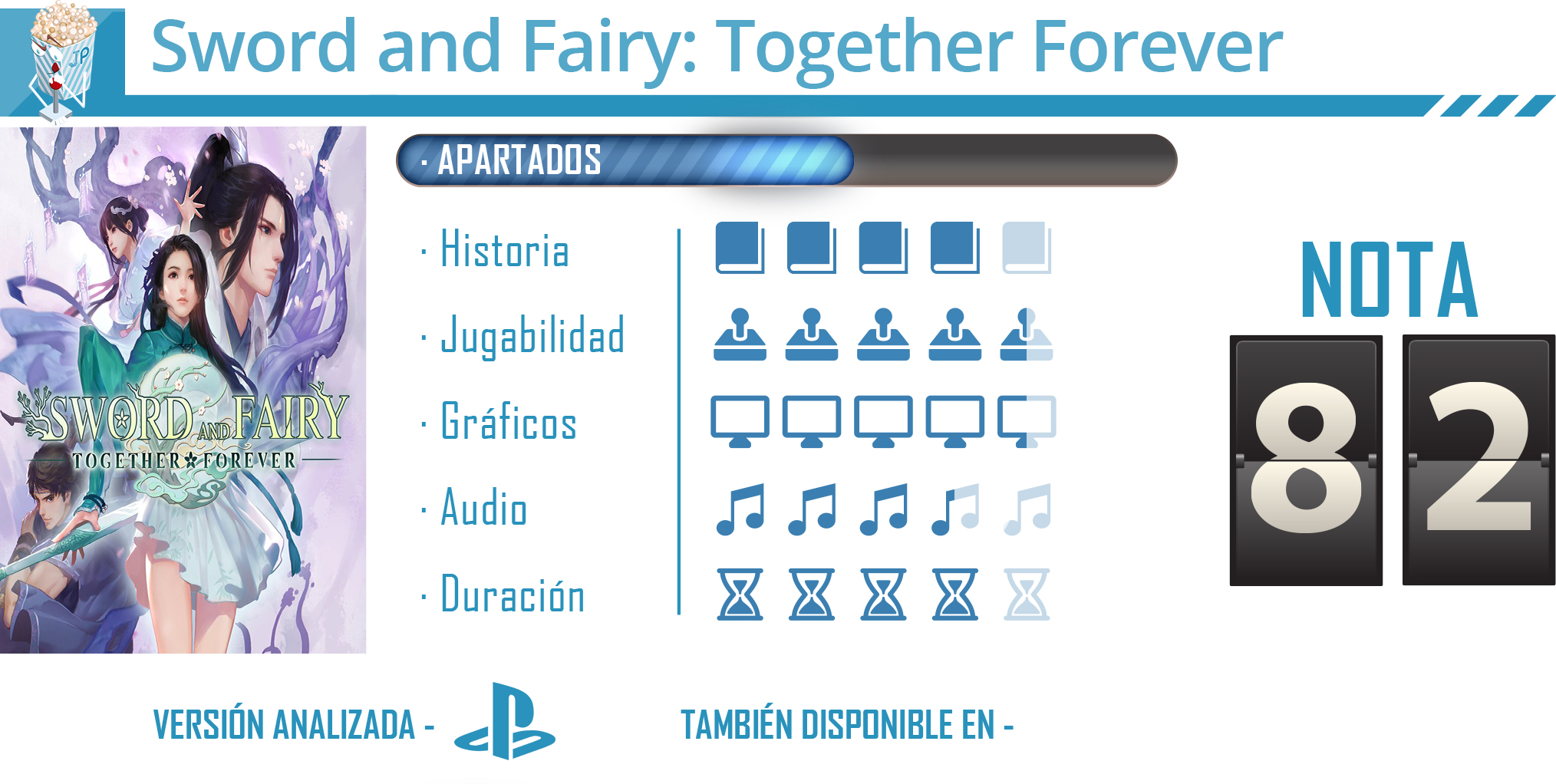 JP

Sword and Fairy: Together Forever

SWORD AND FAIRY
TOGETHER FOREVER

· APARTADOS

· Historia

· Jugabilidad

· Gráficos

· Audio

· Duración

NOTA

82

VERSIÓN ANALIZADA -

TAMBIÉN DISPONIBLE EN -